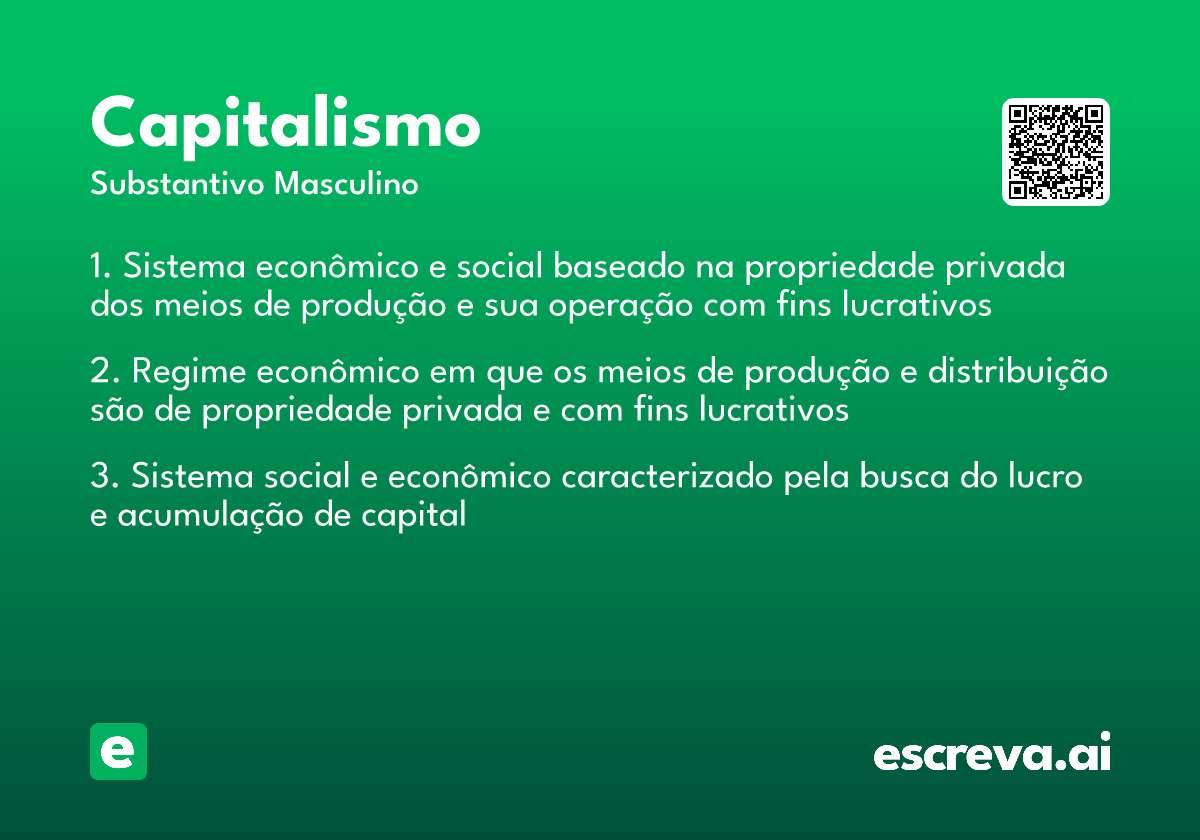 Capitalismo
Substantivo Masculino

1. Sistema econômico e social baseado na propriedade privada dos meios de produção e sua operação com fins lucrativos

2. Regime econômico em que os meios de produção e distribuição são de propriedade privada e com fins lucrativos

3. Sistema social e econômico caracterizado pela busca do lucro e acumulação de capital

e

escreva.ai